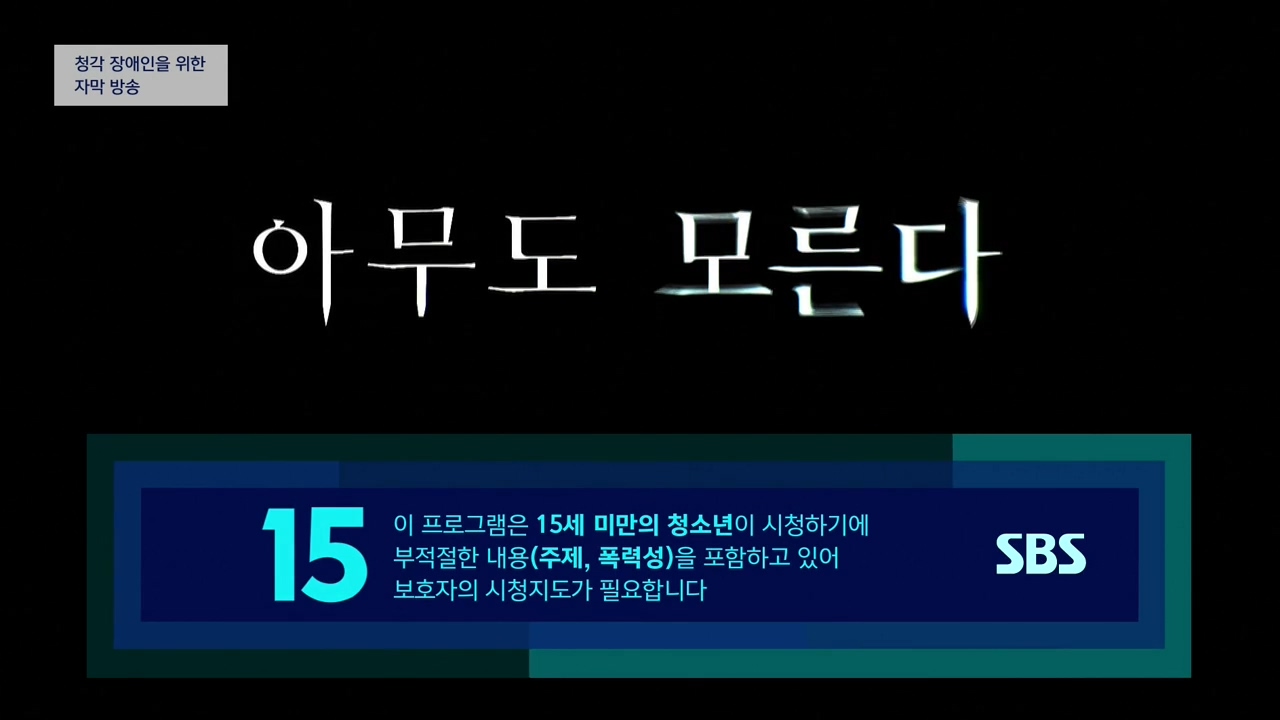 청각 장애인을 위한 자막 방송

아무도 모른다

15

이 프로그램은 15세 미만의 청소년이 시청하기에 부적절한 내용(주제, 폭력성)을 포함하고 있어 보호자의 시청지도가 필요합니다

SBS